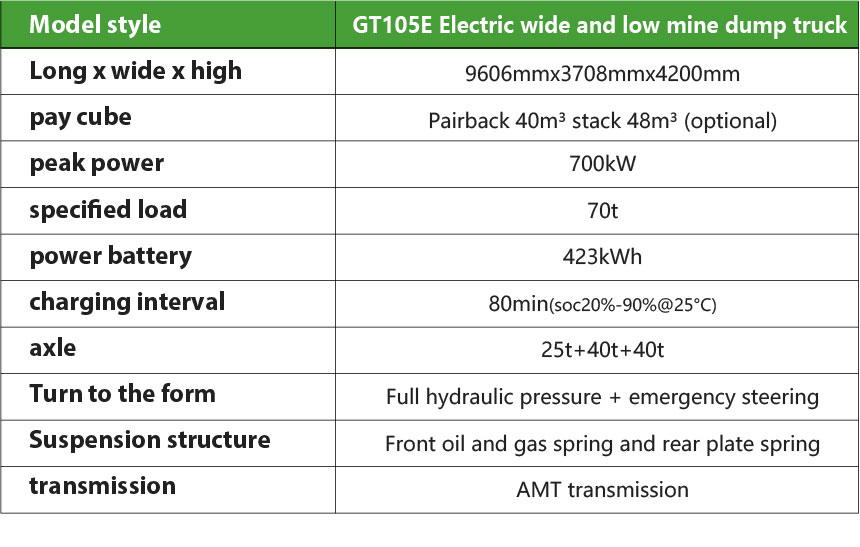 | Model style | GT105E Electric wide and low mine dump truck |
|---|---|
| Long x wide x high | 9606mmx3708mmx4200mm |
| pay cube | Pairback 40m³ stack 48m³ (optional) |
| peak power | 700kW |
| specified load | 70t |
| power battery | 423kWh |
| charging interval | 80min(soc20%-90%@25°C) |
| axle | 25t+40t+40t |
| Turn to the form | Full hydraulic pressure + emergency steering |
| Suspension structure | Front oil and gas spring and rear plate spring |
| transmission | AMT transmission |